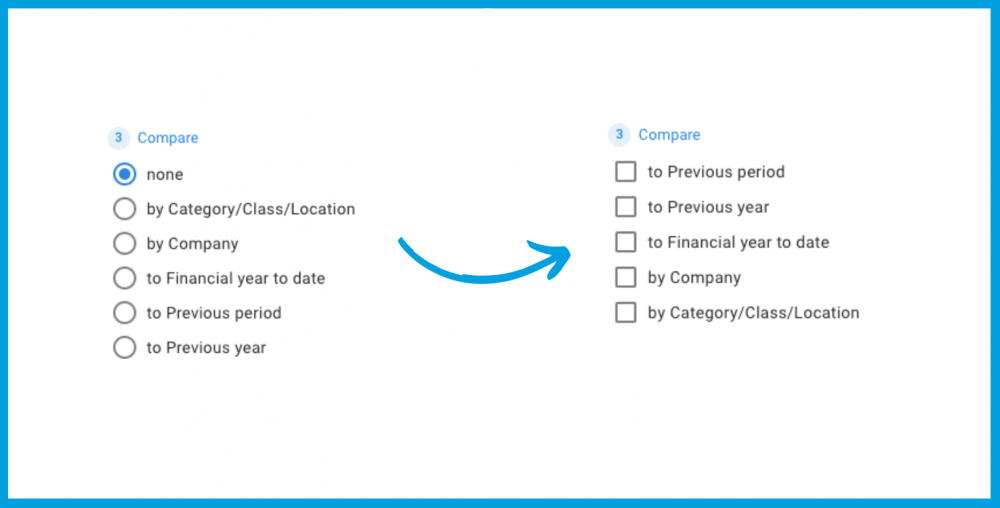 3 Compare

none

by Category/Class/Location

by Company

to Financial year to date

to Previous period

to Previous year

3 Compare

to Previous period

to Previous year

to Financial year to date

by Company

by Category/Class/Location